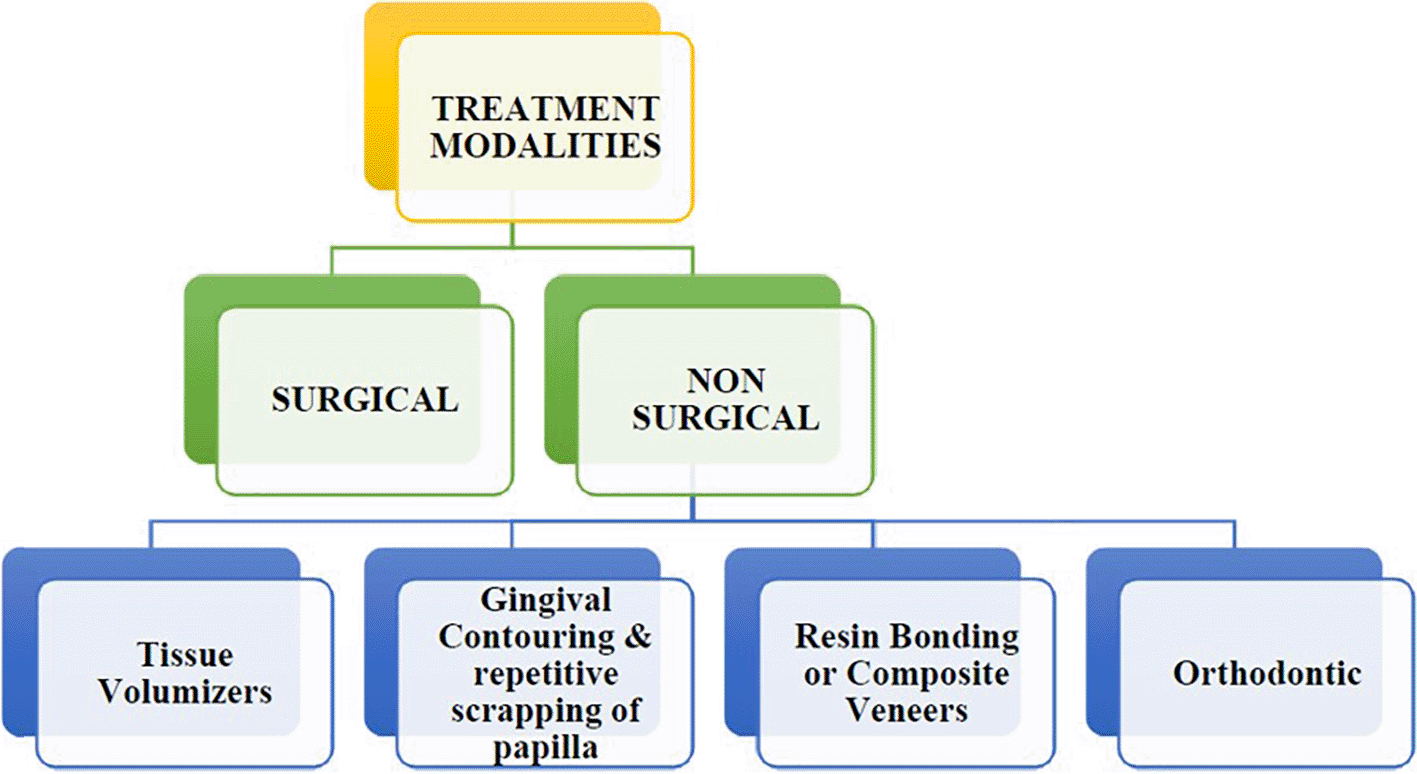 TREATMENT MODALITIES

SURGICAL

NON SURGICAL

Tissue Volumizers

Gingival Contouring & repetitive scrapping of papilla

Resin Bonding or Composite Veneers

Orthodontic